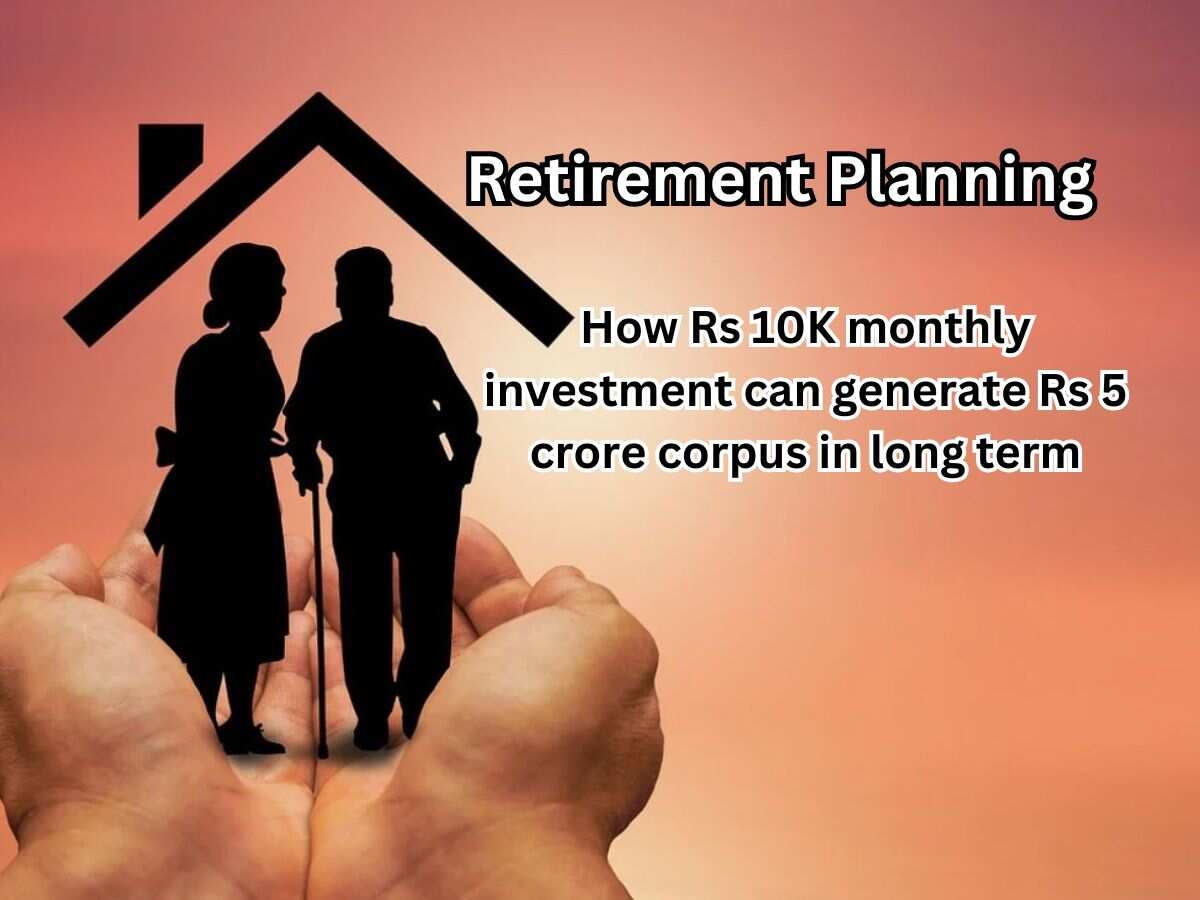 Retirement Planning

How Rs 10K monthly investment can generate Rs 5 crore corpus in long term